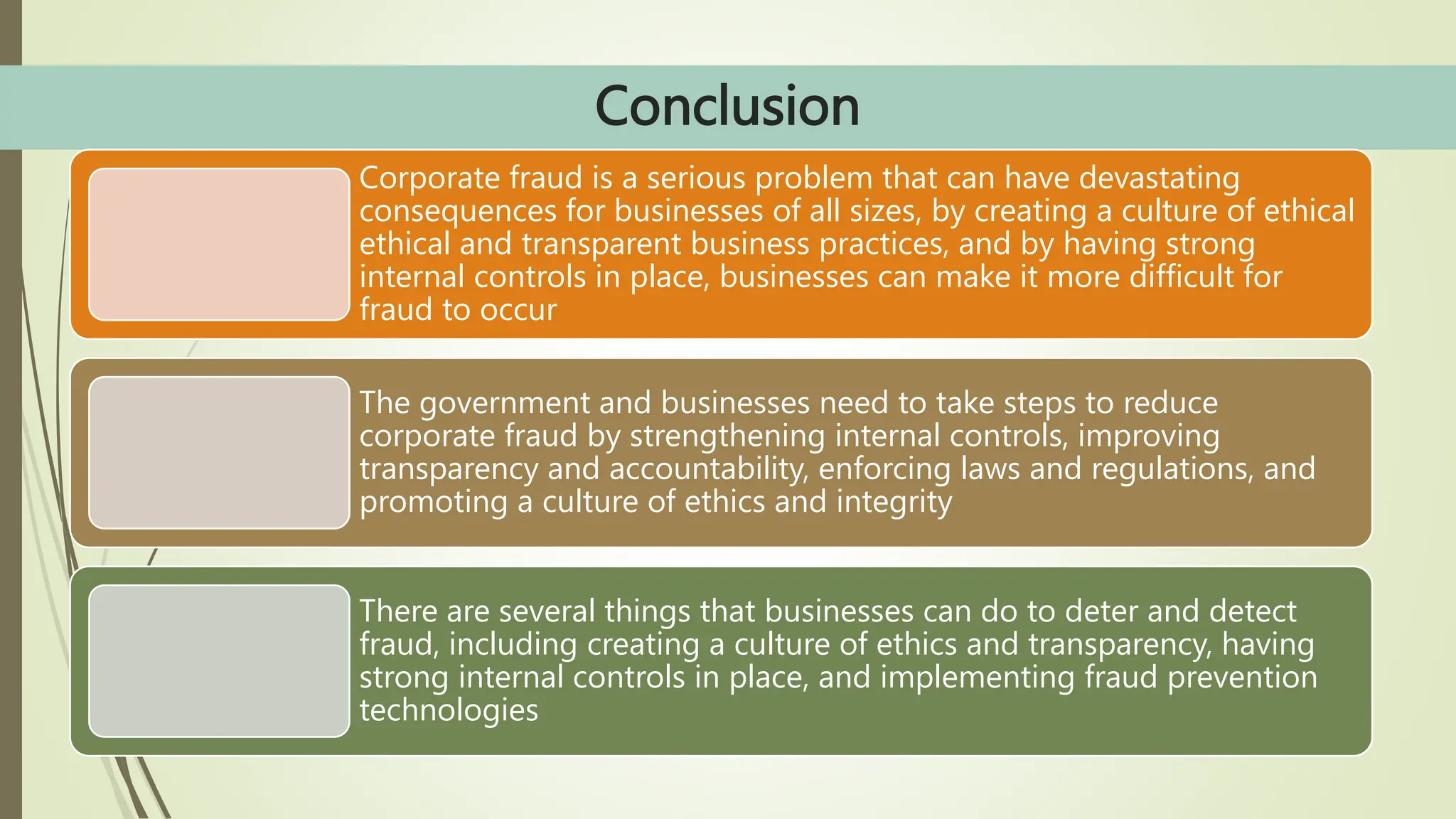 Conclusion

Corporate fraud is a serious problem that can have devastating consequences for businesses of all sizes, by creating a culture of ethical ethical and transparent business practices, and by having strong internal controls in place, businesses can make it more difficult for fraud to occur

The government and businesses need to take steps to reduce corporate fraud by strengthening internal controls, improving transparency and accountability, enforcing laws and regulations, and promoting a culture of ethics and integrity

There are several things that businesses can do to deter and detect fraud, including creating a culture of ethics and transparency, having strong internal controls in place, and implementing fraud prevention technologies